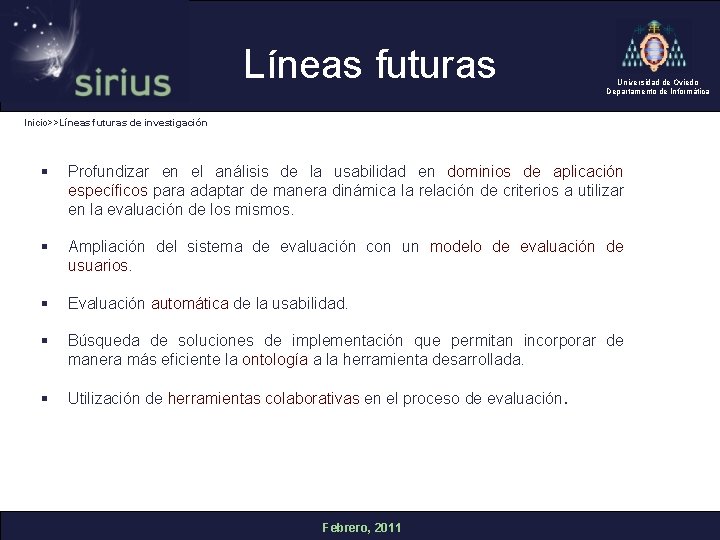 sirius

Líneas futuras

Universidad de Oviedo
Departamento de Informática

Inicio>>Líneas futuras de investigación

▪ Profundizar en el análisis de la usabilidad en dominios de aplicación específicos para adaptar de manera dinámica la relación de criterios a utilizar en la evaluación de los mismos.

▪ Ampliación del sistema de evaluación con un modelo de evaluación de usuarios.

▪ Evaluación automática de la usabilidad.

▪ Búsqueda de soluciones de implementación que permitan incorporar de manera más eficiente la ontología a la herramienta desarrollada.

▪ Utilización de herramientas colaborativas en el proceso de evaluación.

Febrero, 2011